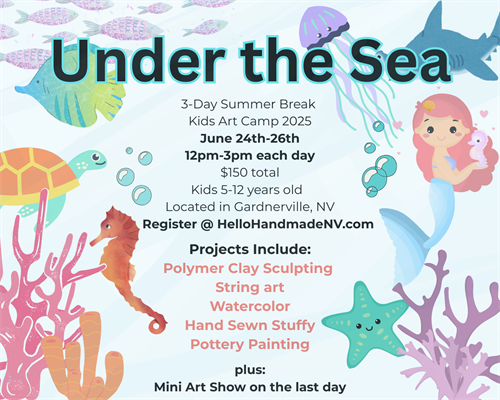 Under the Sea

3-Day Summer Break
Kids Art Camp 2025
June 24th-26th
12pm-3pm each day
$150 total
Kids 5-12 years old
Located in Gardnerville, NV
Register @ HelloHandmadeNV.com

Projects Include:
Polymer Clay Sculpting
String art
Watercolor
Hand Sewn Stuffy
Pottery Painting

plus:
Mini Art Show on the last day